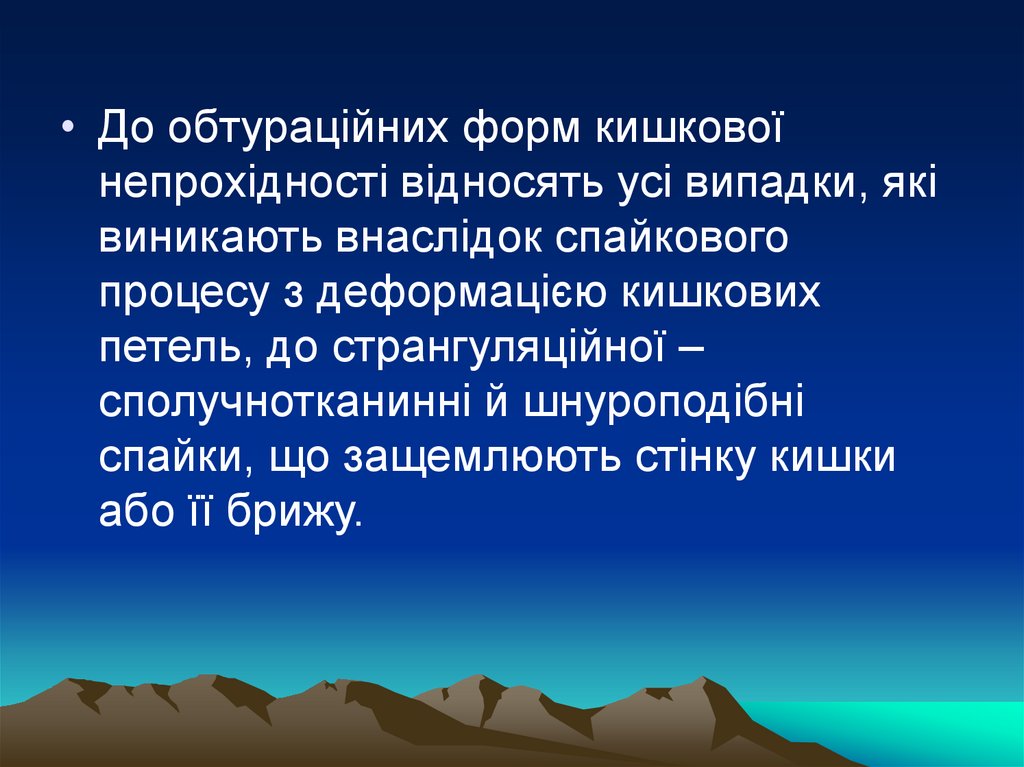 • До обтураційних форм кишкової непрохідності відносять усі випадки, які виникають внаслідок спайкового процесу з деформацією кишкових петель, до странгуляційної – сполучнотканинні й шнуроподібні спайки, що защемлюють стінку кишки або її брижу.